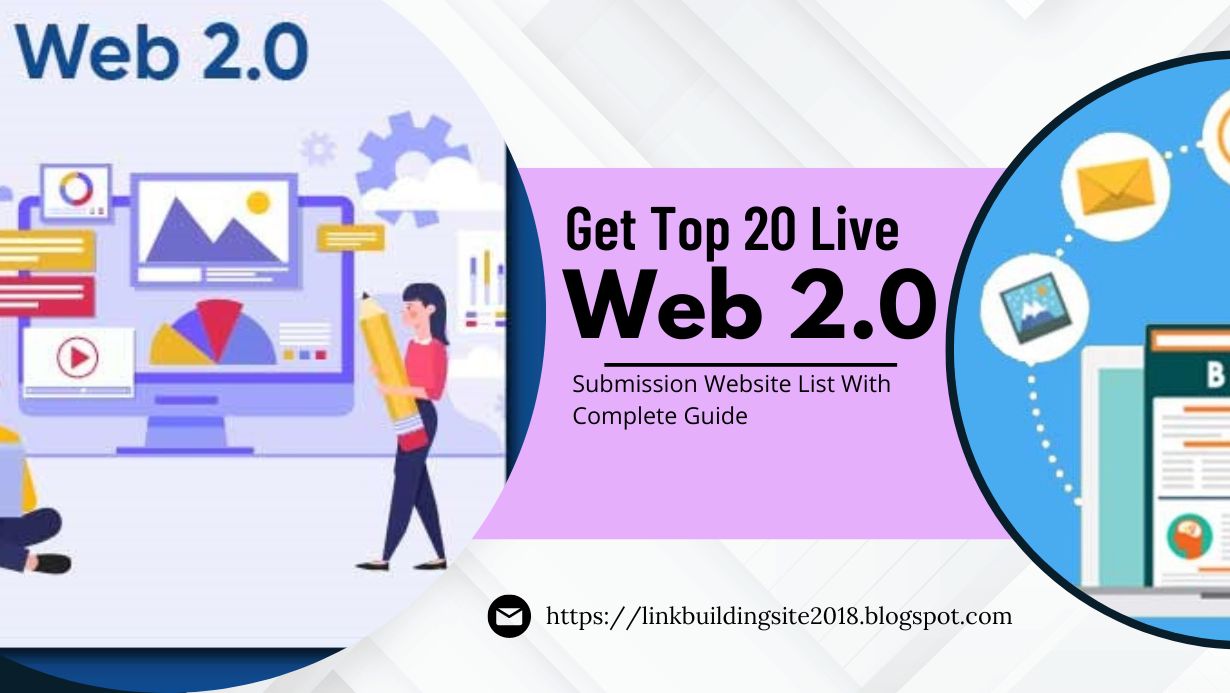 Web 2.0

Get Top 20 Live
Web 2.0

Submission Website List With Complete Guide

B

https://linkbuildingsite2018.blogspot.com